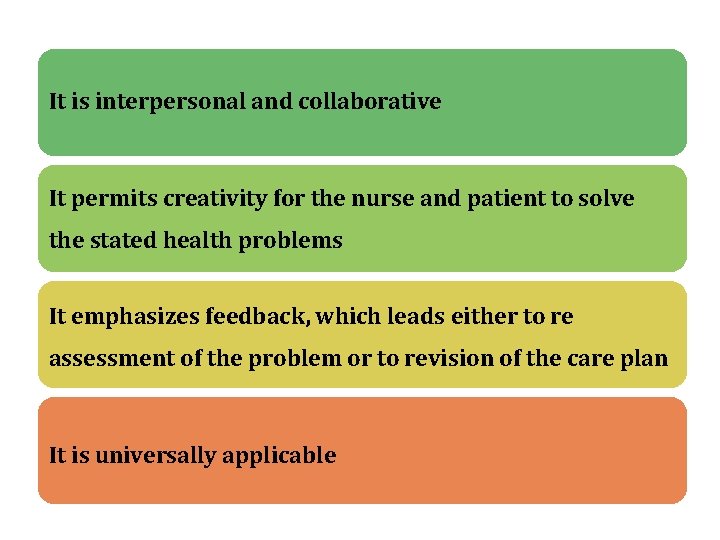 It is interpersonal and collaborative

It permits creativity for the nurse and patient to solve the stated health problems

It emphasizes feedback, which leads either to re assessment of the problem or to revision of the care plan

It is universally applicable